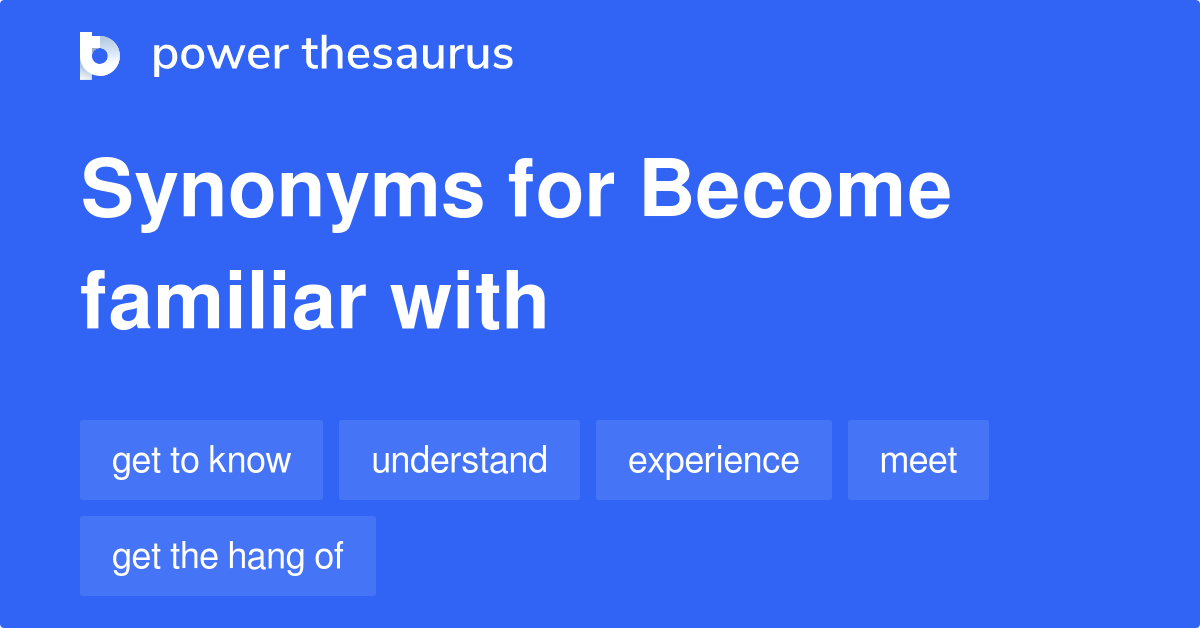 power thesaurus

Synonyms for Become familiar with

get to know
understand
experience
meet
get the hang of